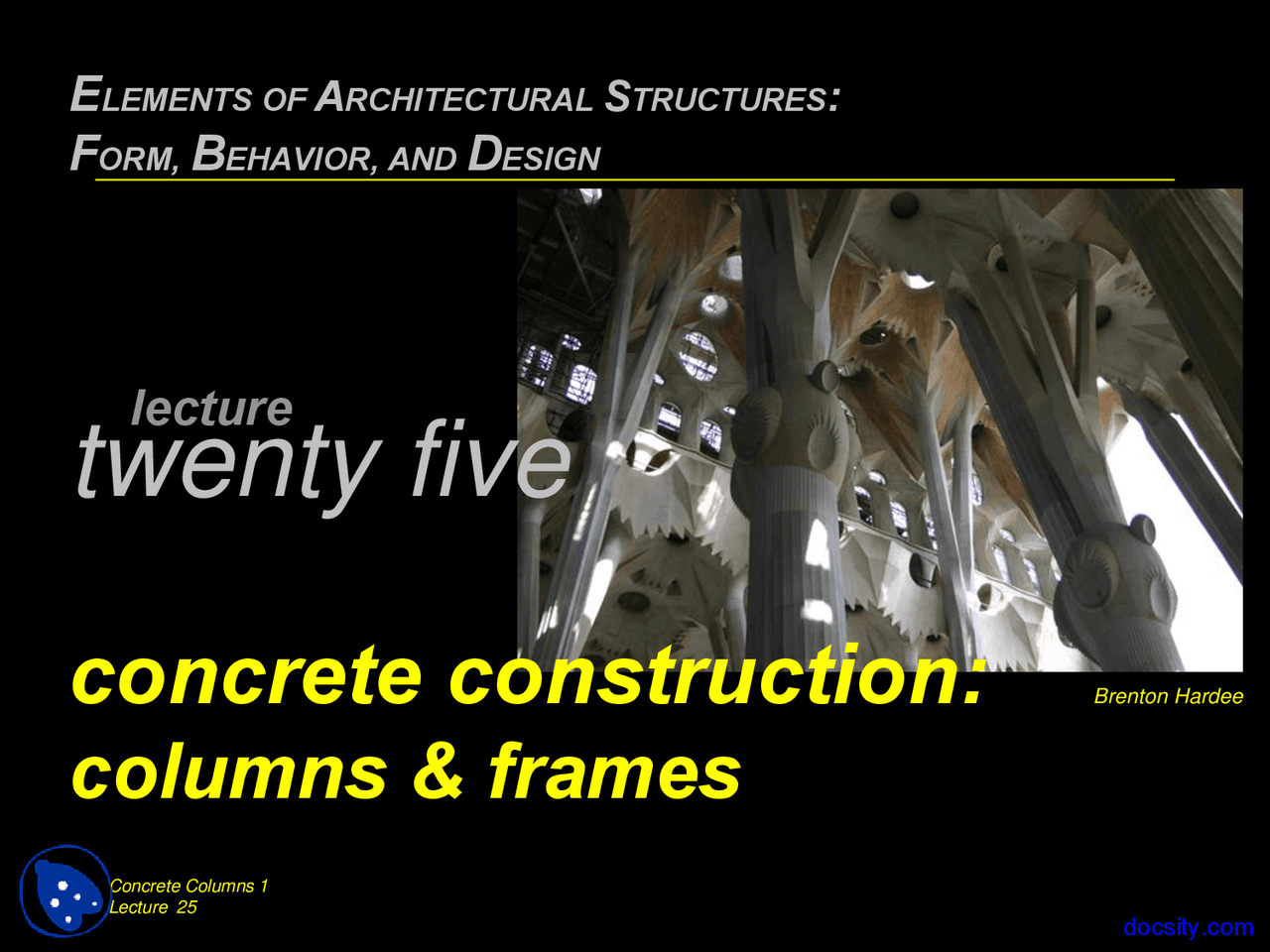 ELEMENTS OF ARCHITECTURAL STRUCTURES:
FORM, BEHAVIOR, AND DESIGN

lecture
twenty five

concrete construction:
columns & frames

Brenton Hardee

Concrete Columns 1
Lecture 25

docsity.com